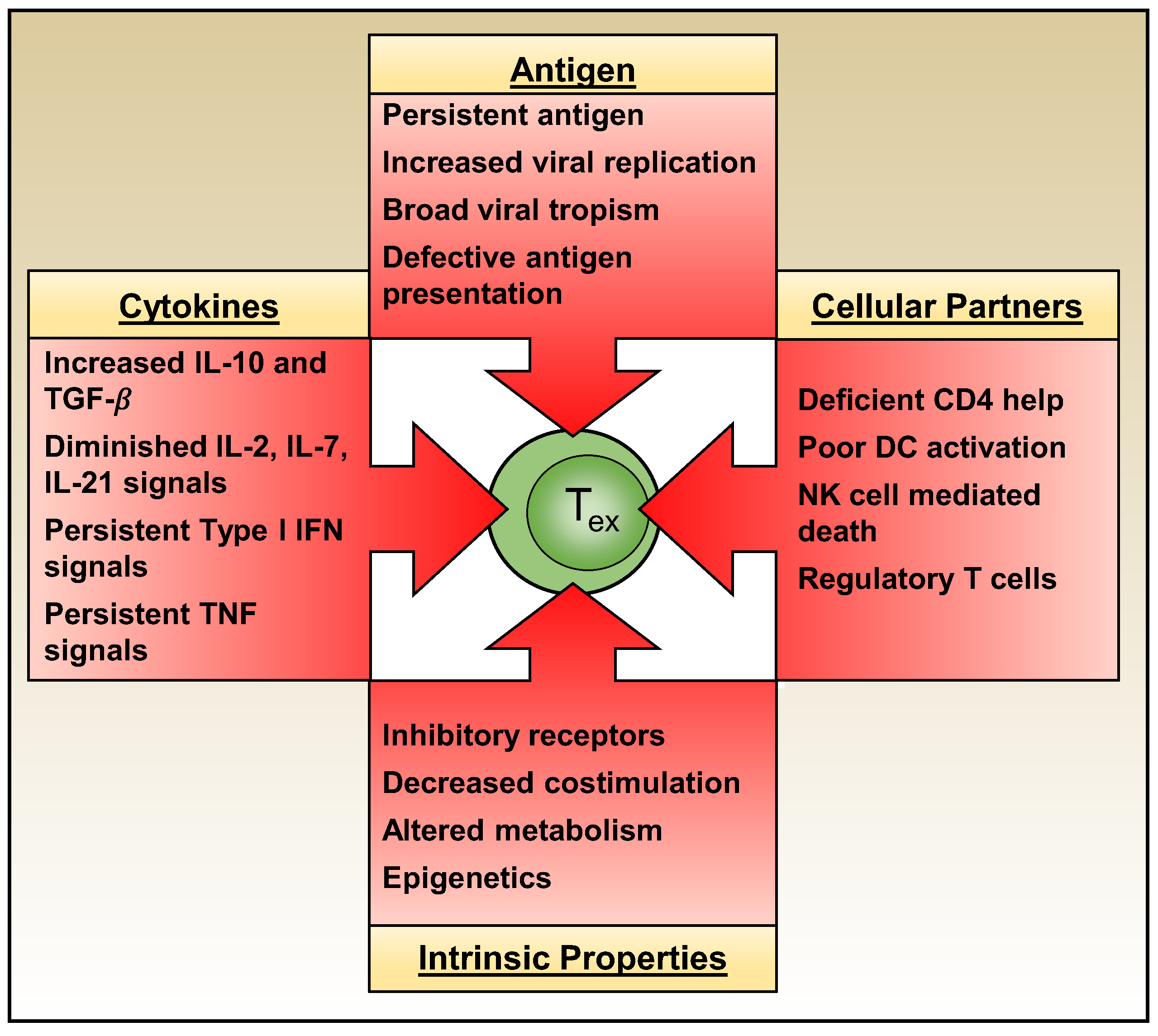 Antigen

Persistent antigen

Increased viral replication

Broad viral tropism

Defective antigen presentation

Cytokines

Increased IL-10 and TGF-$\beta$

Diminished IL-2, IL-7, IL-21 signals

Persistent Type I IFN signals

Persistent TNF signals

$T_{ex}$

Cellular Partners

Deficient CD4 help

Poor DC activation

NK cell mediated death

Regulatory T cells

Inhibitory receptors

Decreased costimulation

Altered metabolism

Epigenetics

Intrinsic Properties